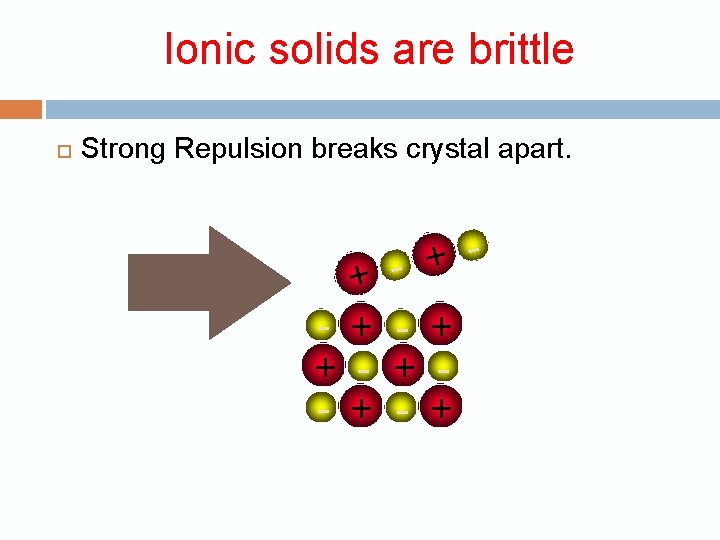 Ionic solids are brittle

Strong Repulsion breaks crystal apart.

+ - + -

- + - +

+ - + -

- + - +